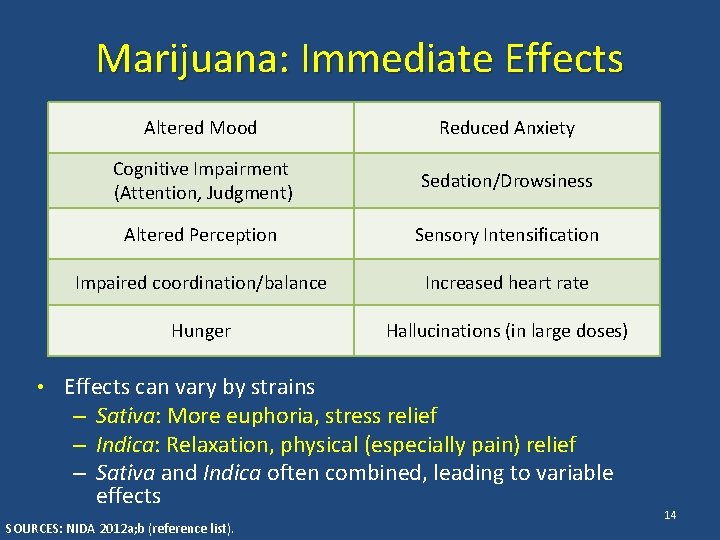 Marijuana: Immediate Effects

| Altered Mood | Reduced Anxiety |
|---|---|
| Cognitive Impairment (Attention, Judgment) | Sedation/Drowsiness |
| Altered Perception | Sensory Intensification |
| Impaired coordination/balance | Increased heart rate |
| Hunger | Hallucinations (in large doses) |

• Effects can vary by strains
– Sativa: More euphoria, stress relief
– Indica: Relaxation, physical (especially pain) relief
– Sativa and Indica often combined, leading to variable effects

14

SOURCES: NIDA 2012a;b (reference list).